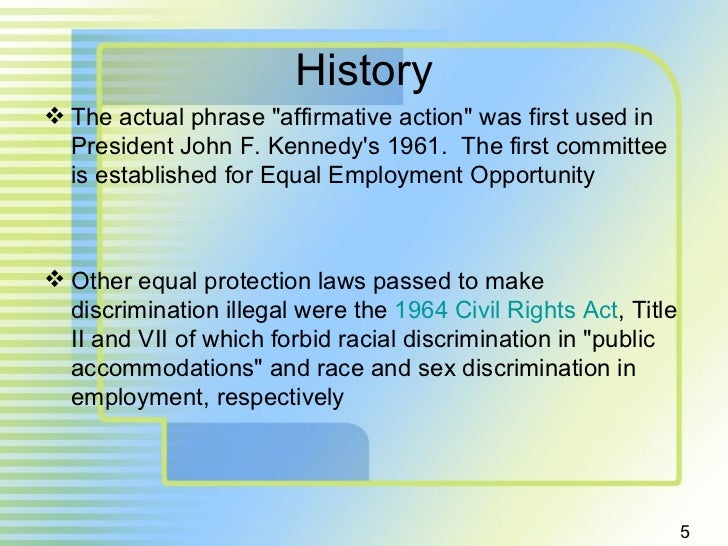 History

❖ The actual phrase "affirmative action" was first used in President John F. Kennedy's 1961.  The first committee is established for Equal Employment Opportunity

❖ Other equal protection laws passed to make discrimination illegal were the 1964 Civil Rights Act, Title II and VII of which forbid racial discrimination in "public accommodations" and race and sex discrimination in employment, respectively

5